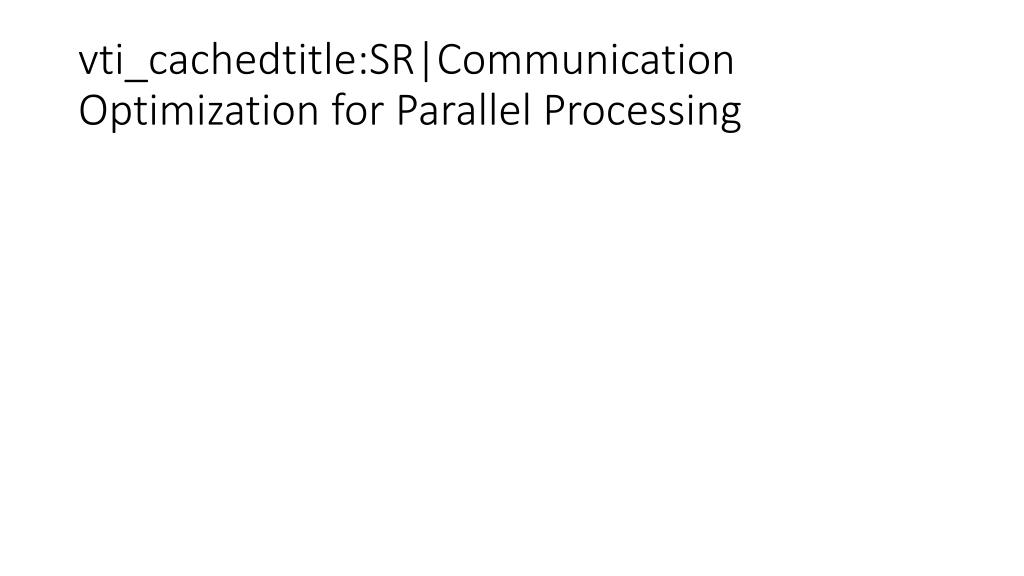 vti_cachedtitle:SR|Communication Optimization for Parallel Processing